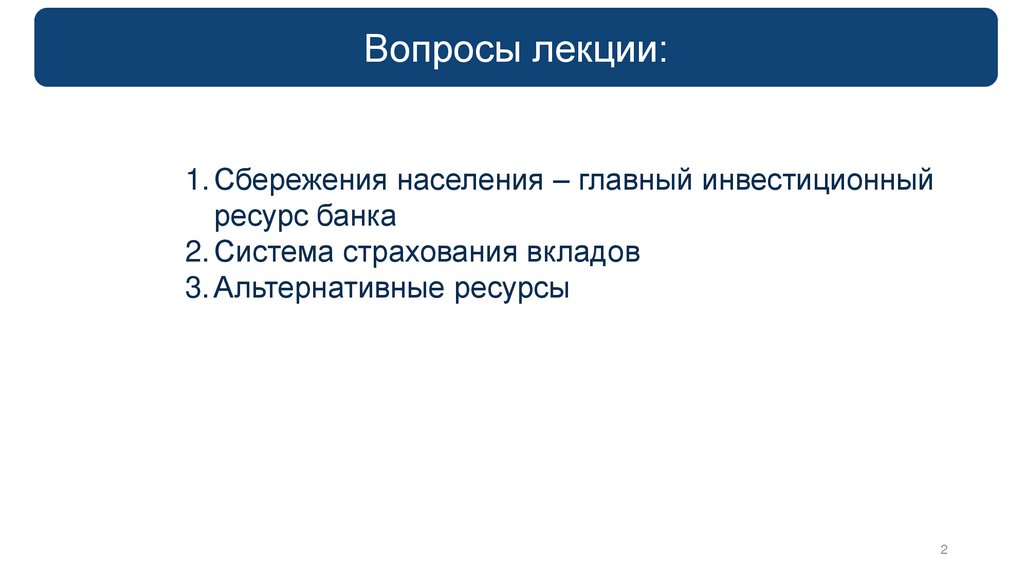 Вопросы лекции:

1. Сбережения населения – главный инвестиционный ресурс банка
2. Система страхования вкладов
3. Альтернативные ресурсы

2